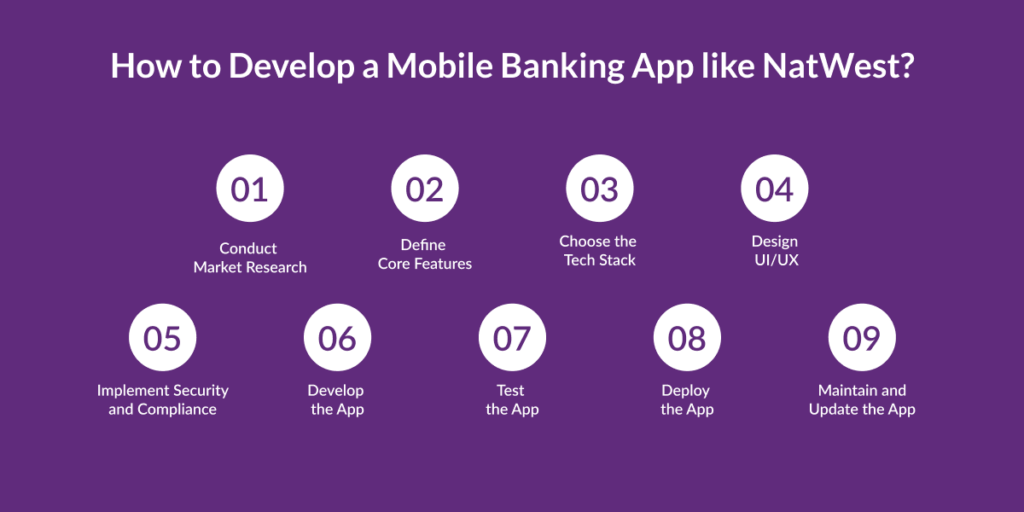 How to Develop a Mobile Banking App like NatWest?

01
Conduct Market Research

02
Define Core Features

03
Choose the Tech Stack

04
Design UI/UX

05
Implement Security and Compliance

06
Develop the App

07
Test the App

08
Deploy the App

09
Maintain and Update the App